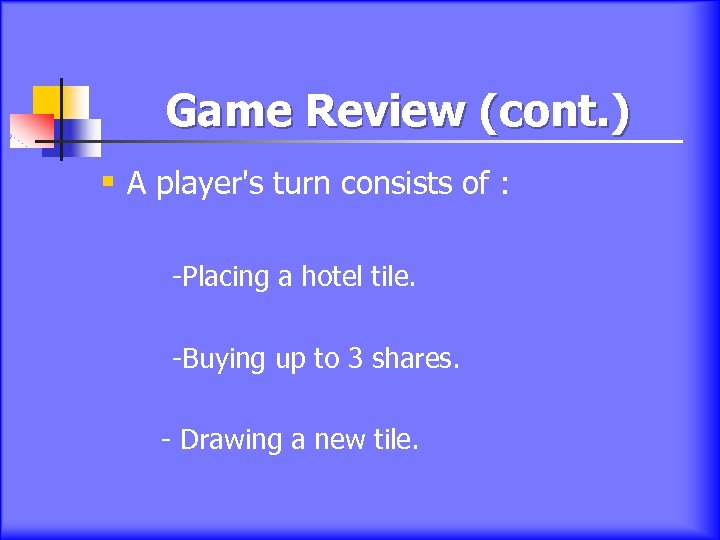 Game Review (cont.)

A player's turn consists of :

-Placing a hotel tile.

-Buying up to 3 shares.

- Drawing a new tile.